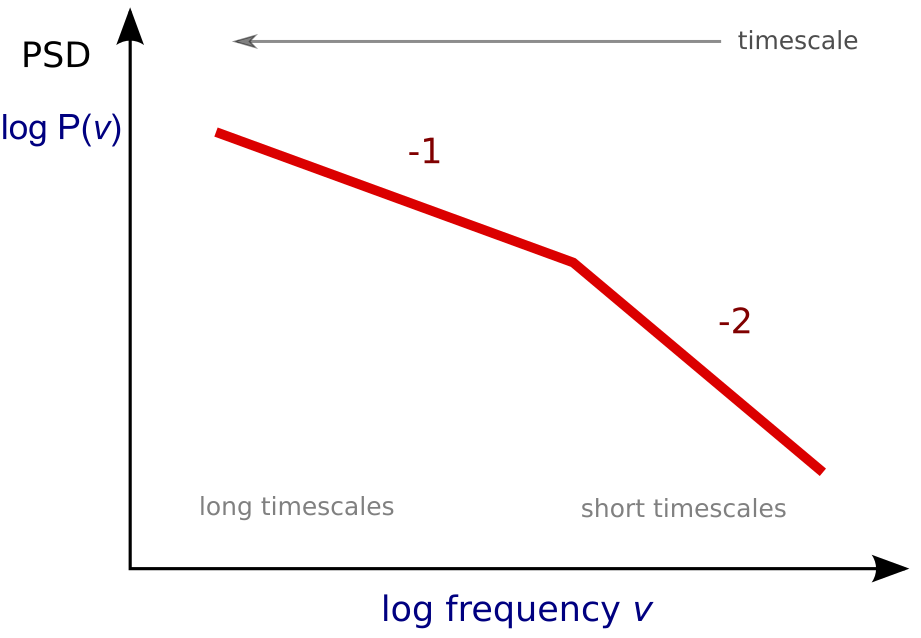 PSD

timescale

log P($v$)

-1

-2

long timescales

short timescales

log frequency $v$